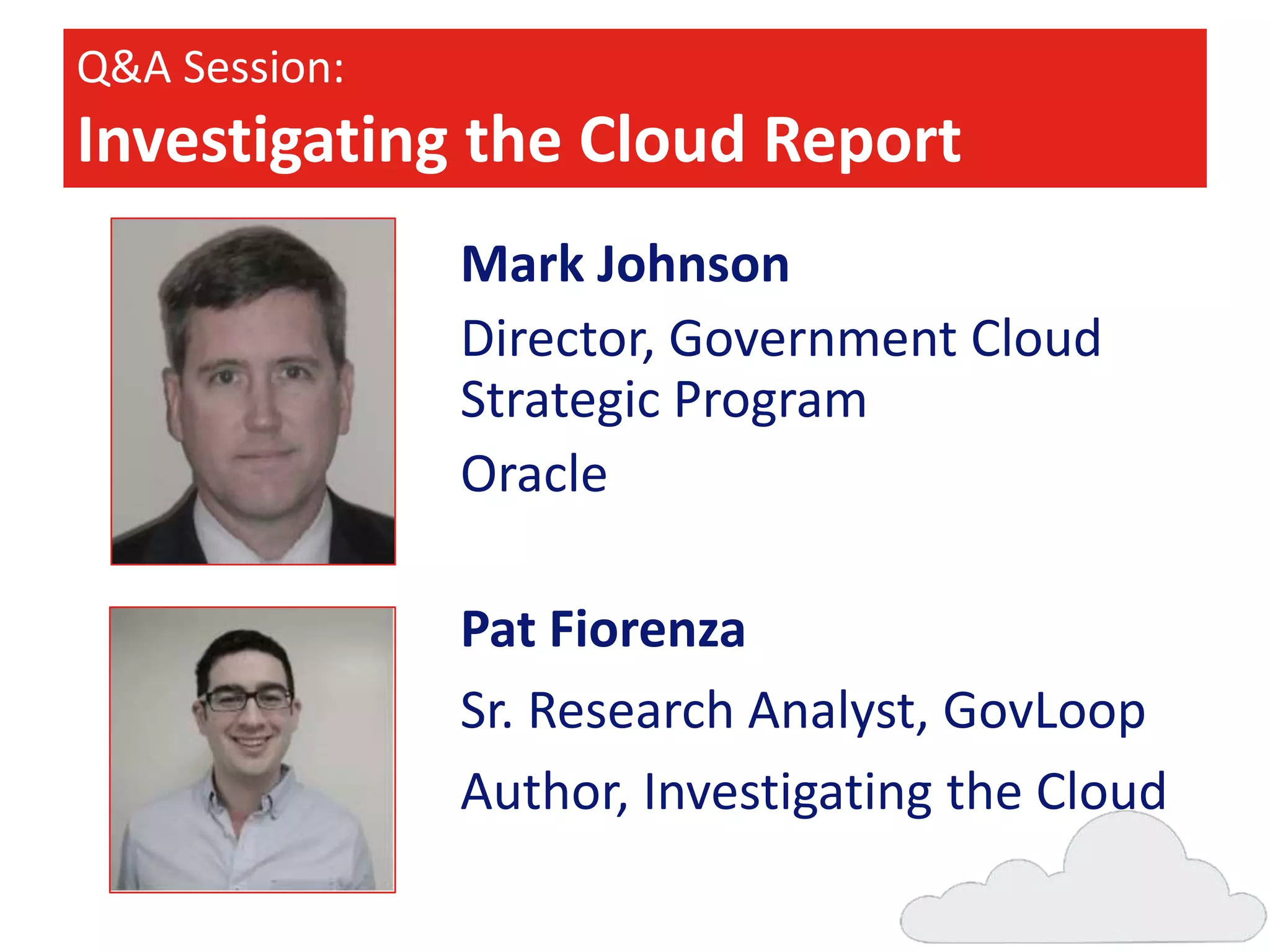 Q&A Session:
Investigating the Cloud Report

Mark Johnson

Director, Government Cloud Strategic Program

Oracle

Pat Fiorenza

Sr. Research Analyst, GovLoop

Author, Investigating the Cloud